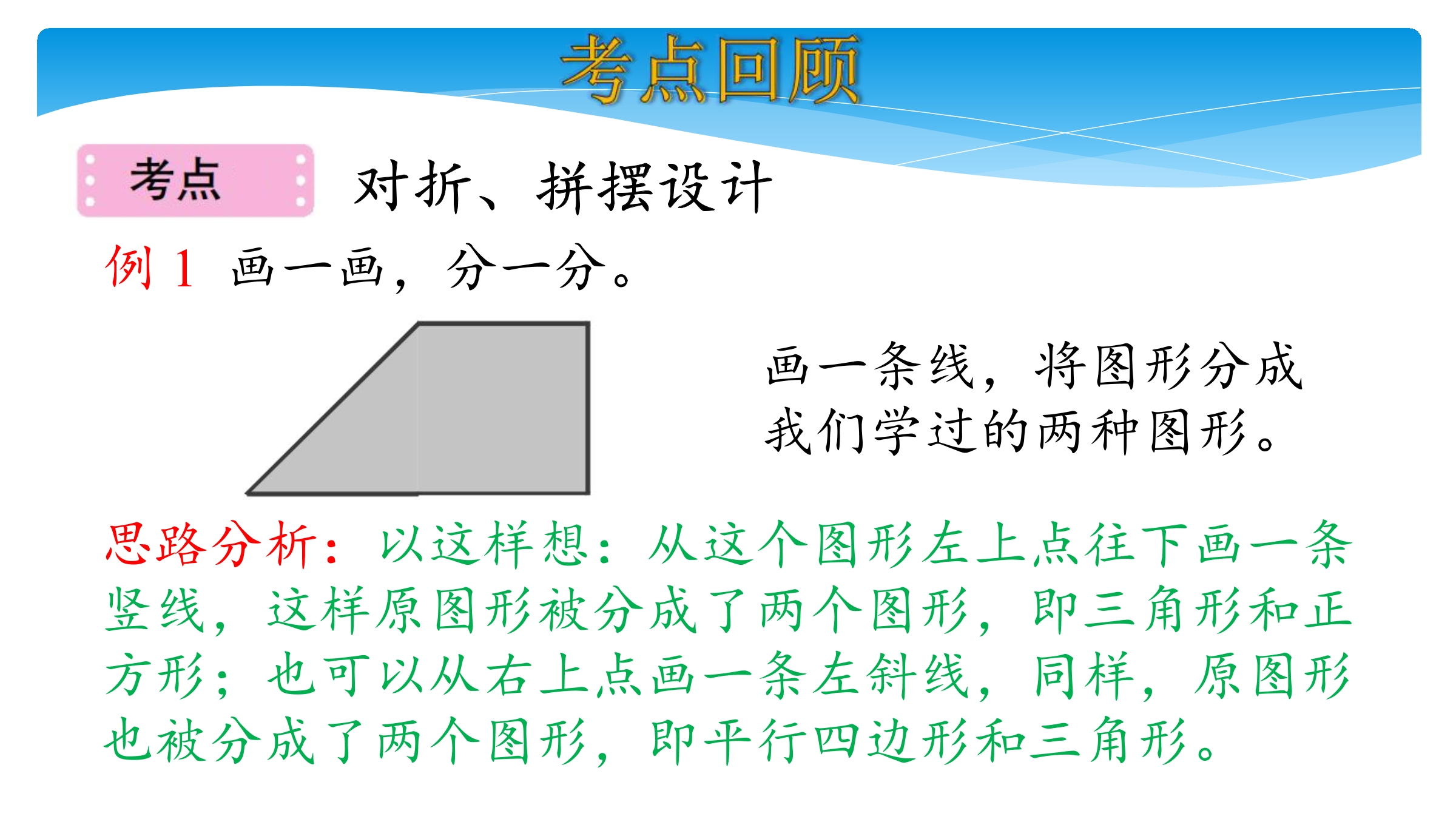 考点回顾

考点 对折、拼摆设计

例 1 画一画，分一分。

画一条线，将图形分成我们学过的两种图形。

思路分析：以这样想：从这个图形左上点往下画一条竖线，这样原图形被分成了两个图形，即三角形和正方形；也可以从右上点画一条左斜线，同样，原图形也被分成了两个图形，即平行四边形和三角形。